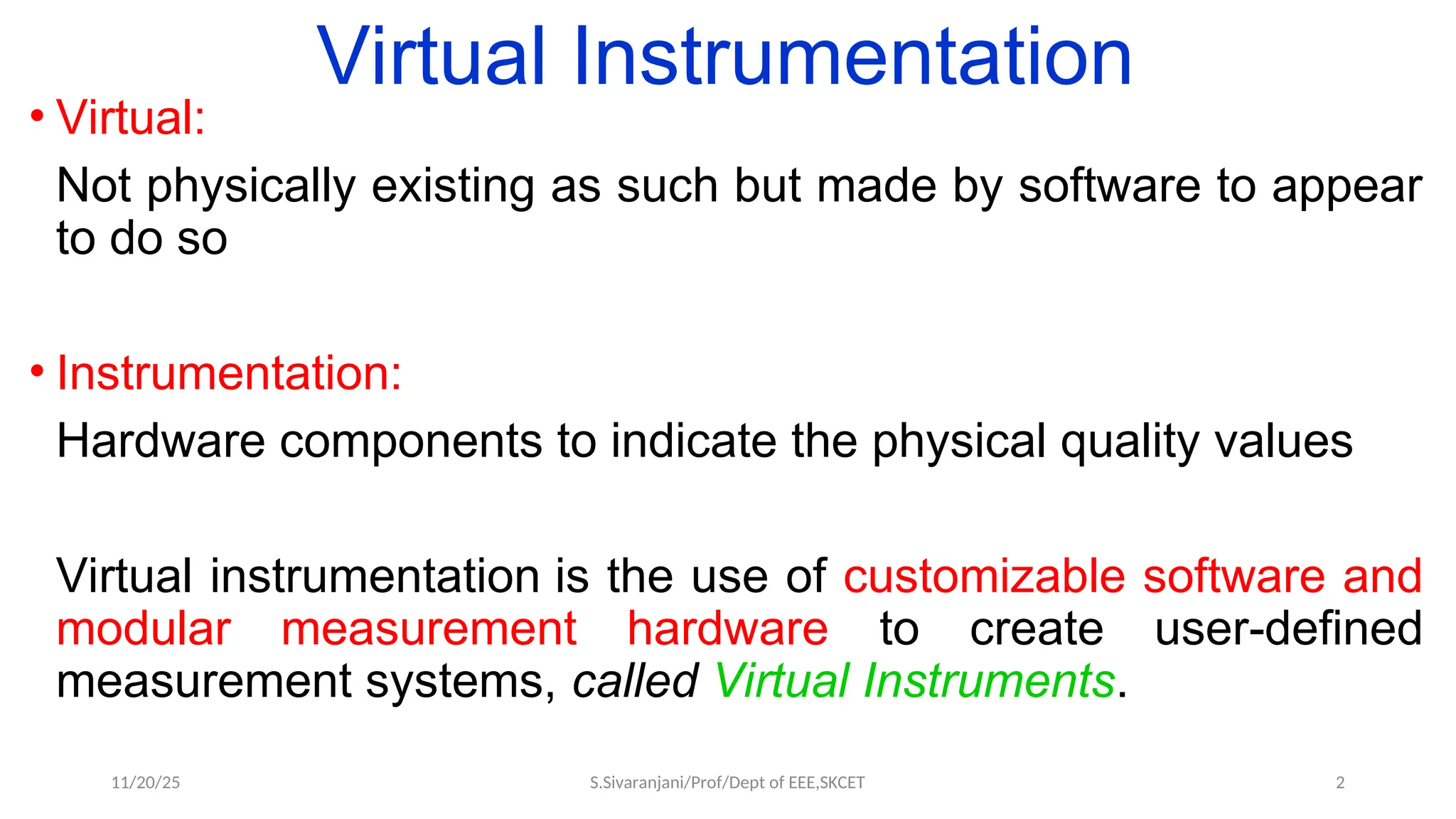 Virtual Instrumentation

• Virtual:

Not physically existing as such but made by software to appear to do so

• Instrumentation:

Hardware components to indicate the physical quality values

Virtual instrumentation is the use of customizable software and modular measurement hardware to create user-defined measurement systems, called Virtual Instruments.

11/20/25

S.Sivaranjani/Prof/Dept of EEE,SKCET

2